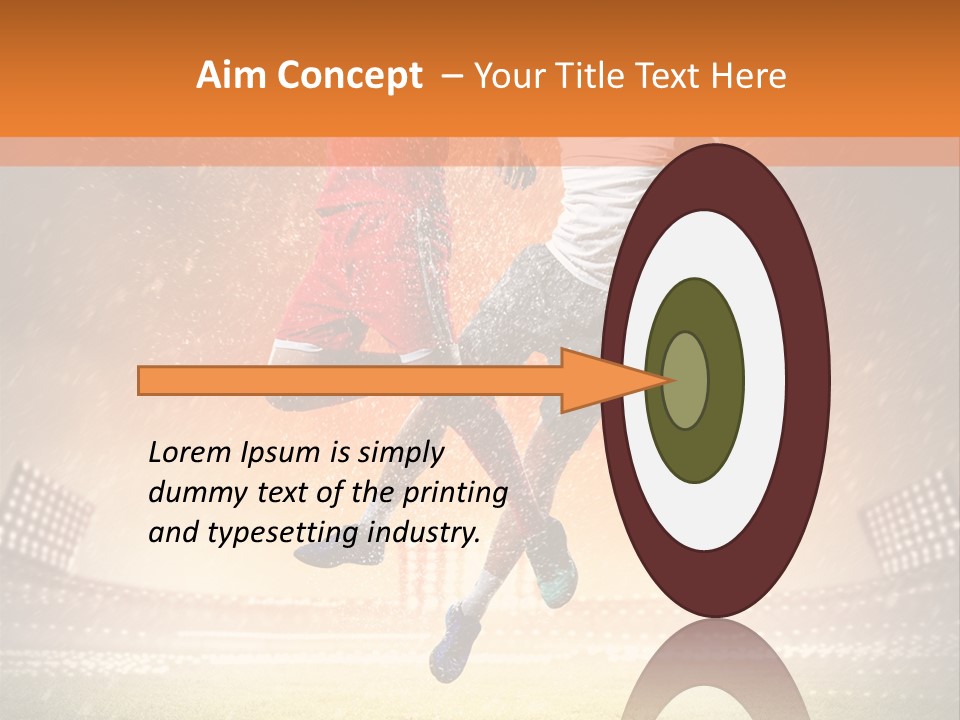 Aim Concept – Your Title Text Here

Lorem Ipsum is simply dummy text of the printing and typesetting industry.